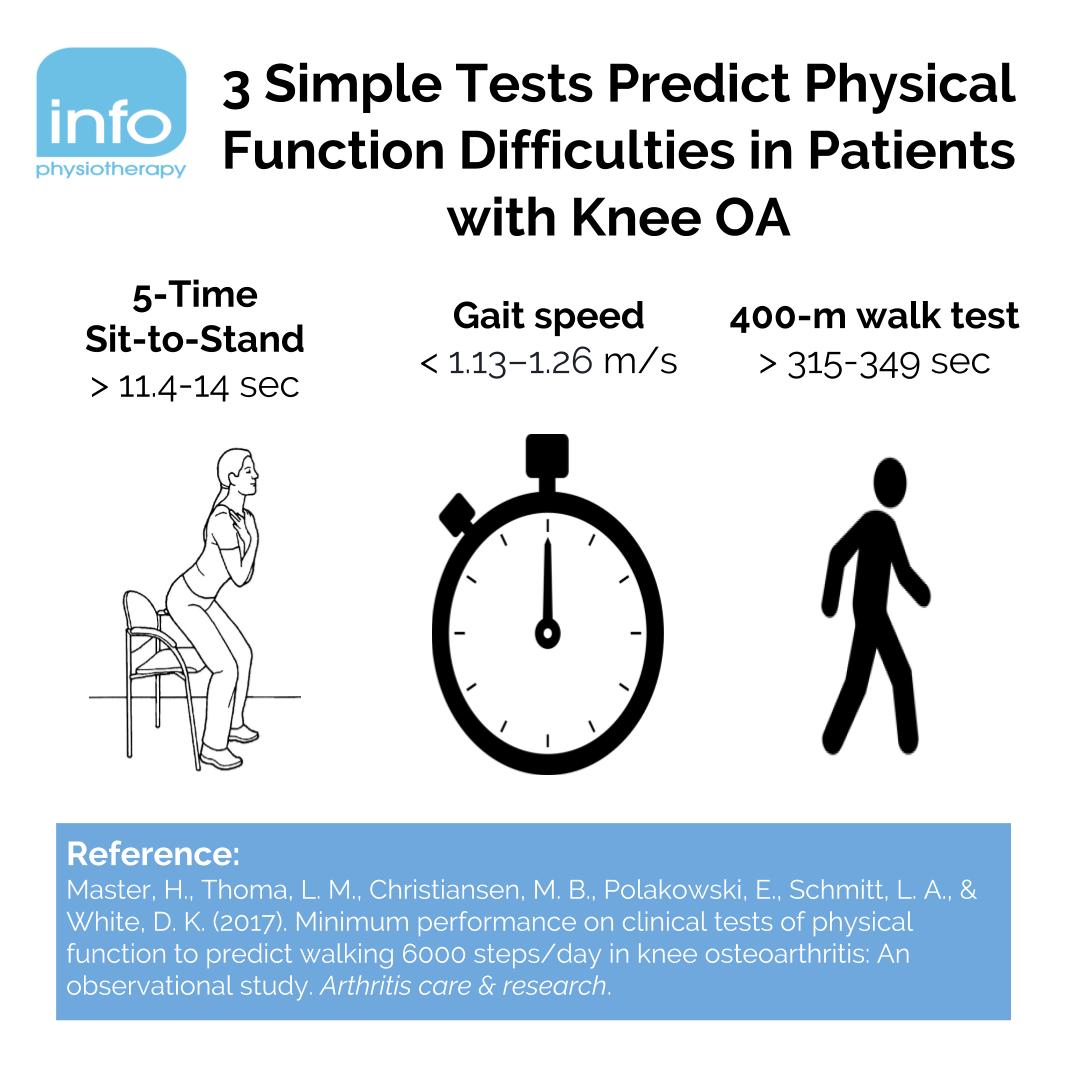 info
physiotherapy

3 Simple Tests Predict Physical Function Difficulties in Patients with Knee OA

5-Time Sit-to-Stand
> 11.4-14 sec

Gait speed
< 1.13–1.26 m/s

400-m walk test
> 315-349 sec

Reference:
Master, H., Thoma, L. M., Christiansen, M. B., Polakowski, E., Schmitt, L. A., & White, D. K. (2017). Minimum performance on clinical tests of physical function to predict walking 6000 steps/day in knee osteoarthritis: An observational study. Arthritis care & research.